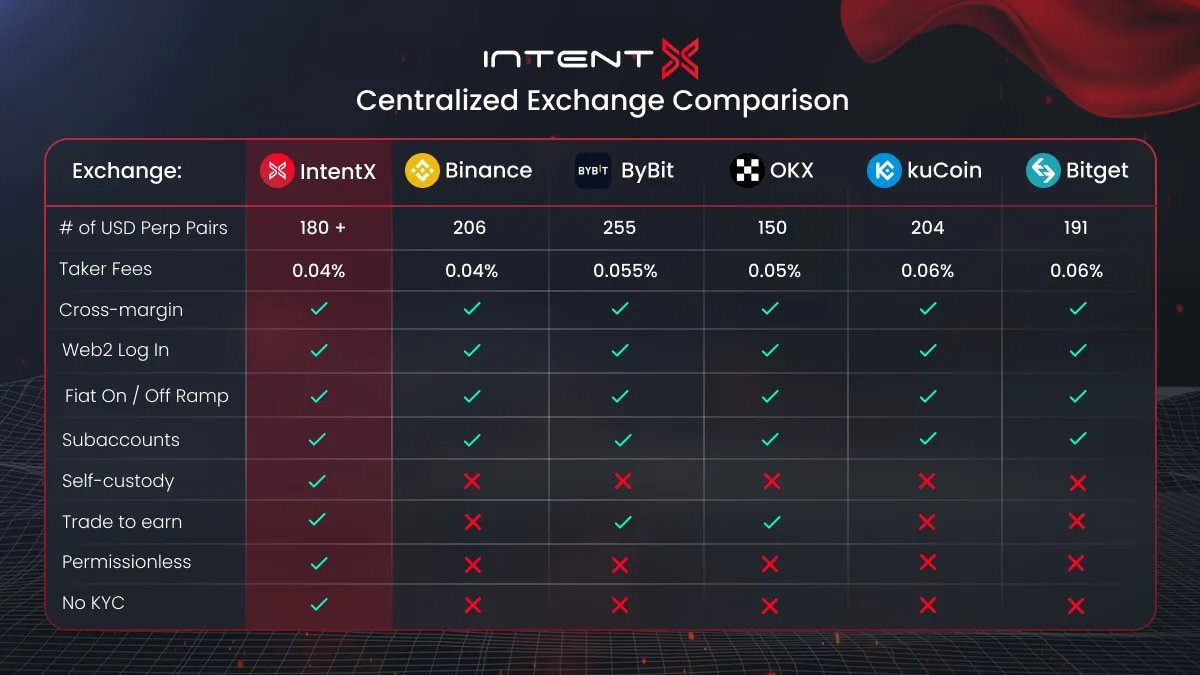 INTENT X
Centralized Exchange Comparison

| Exchange: | IntentX | Binance | BYBIT ByBit | OKX | kuCoin | Bitget |
|---|---|---|---|---|---|---|
| # of USD Perp Pairs | 180 + | 206 | 255 | 150 | 204 | 191 |
| Taker Fees | 0.04% | 0.04% | 0.055% | 0.05% | 0.06% | 0.06% |
| Cross-margin | ✓ | ✓ | ✓ | ✓ | ✓ | ✓ |
| Web2 Log In | ✓ | ✓ | ✓ | ✓ | ✓ | ✓ |
| Fiat On / Off Ramp | ✓ | ✓ | ✓ | ✓ | ✓ | ✓ |
| Subaccounts | ✓ | ✓ | ✓ | ✓ | ✓ | ✓ |
| Self-custody | ✓ | ✗ | ✗ | ✗ | ✗ | ✗ |
| Trade to earn | ✓ | ✗ | ✓ | ✓ | ✗ | ✗ |
| Permissionless | ✓ | ✗ | ✗ | ✗ | ✗ | ✗ |
| No KYC | ✓ | ✗ | ✗ | ✗ | ✗ | ✗ |